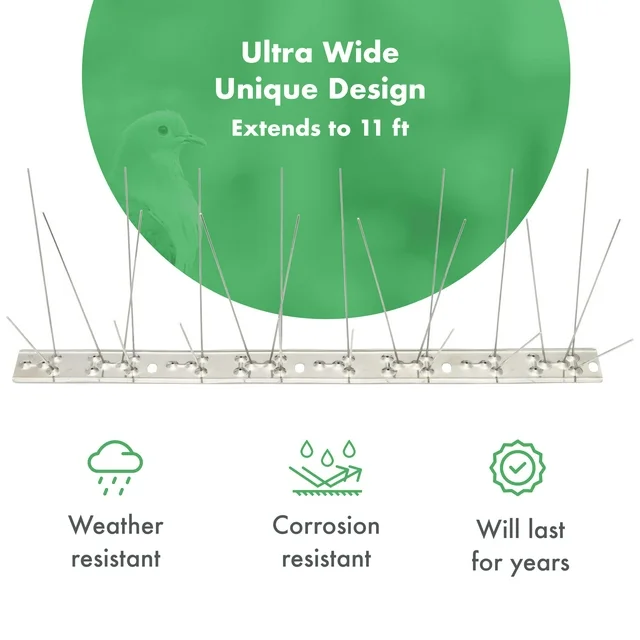 Ultra Wide
Unique Design
Extends to 11 ft

Weather resistant

Corrosion resistant

Will last for years